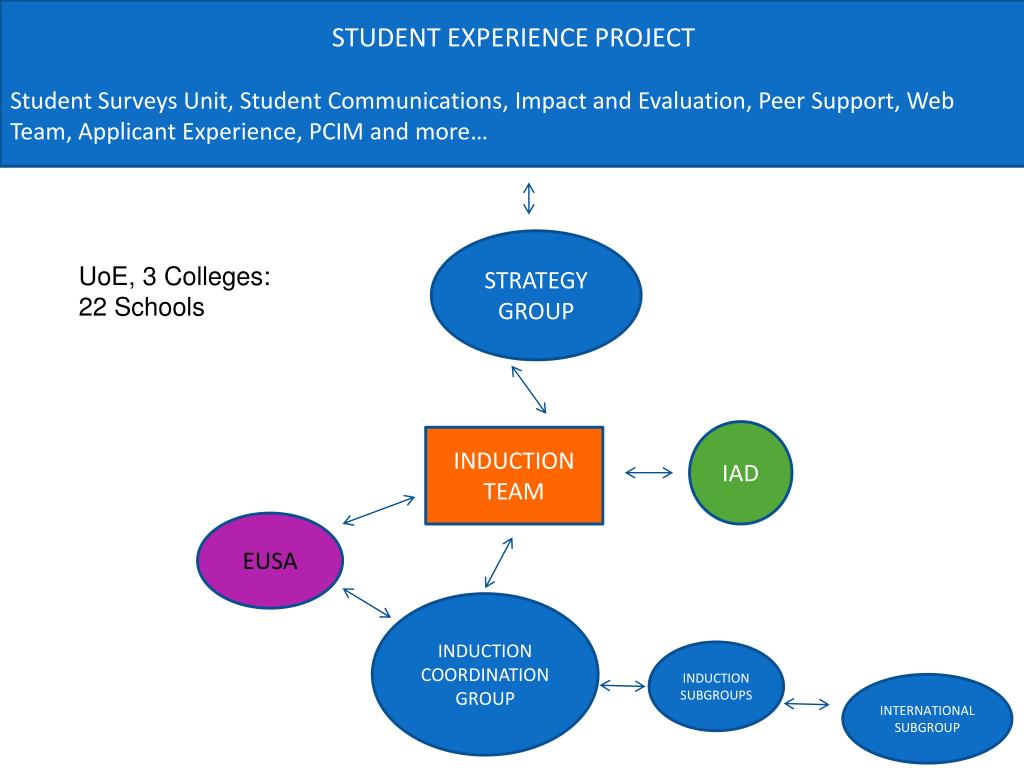 STUDENT EXPERIENCE PROJECT

Student Surveys Unit, Student Communications, Impact and Evaluation, Peer Support, Web Team, Applicant Experience, PCIM and more…

UoE, 3 Colleges:
22 Schools

STRATEGY GROUP

INDUCTION TEAM

IAD

EUSA

INDUCTION COORDINATION GROUP

INDUCTION SUBGROUPS

INTERNATIONAL SUBGROUP